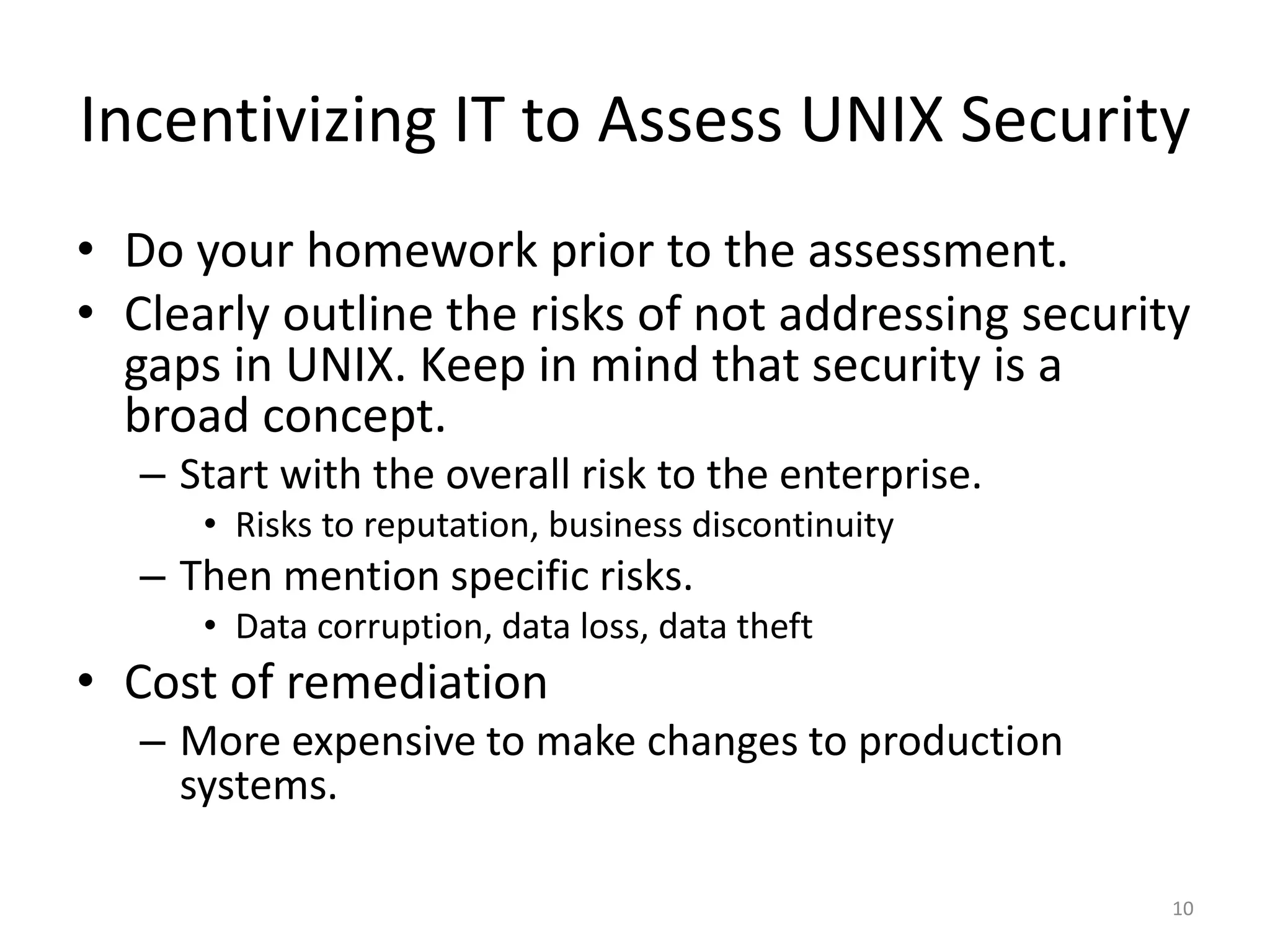 Incentivizing IT to Assess UNIX Security

• Do your homework prior to the assessment.
• Clearly outline the risks of not addressing security gaps in UNIX. Keep in mind that security is a broad concept.
– Start with the overall risk to the enterprise.
• Risks to reputation, business discontinuity
– Then mention specific risks.
• Data corruption, data loss, data theft
• Cost of remediation
– More expensive to make changes to production systems.

10